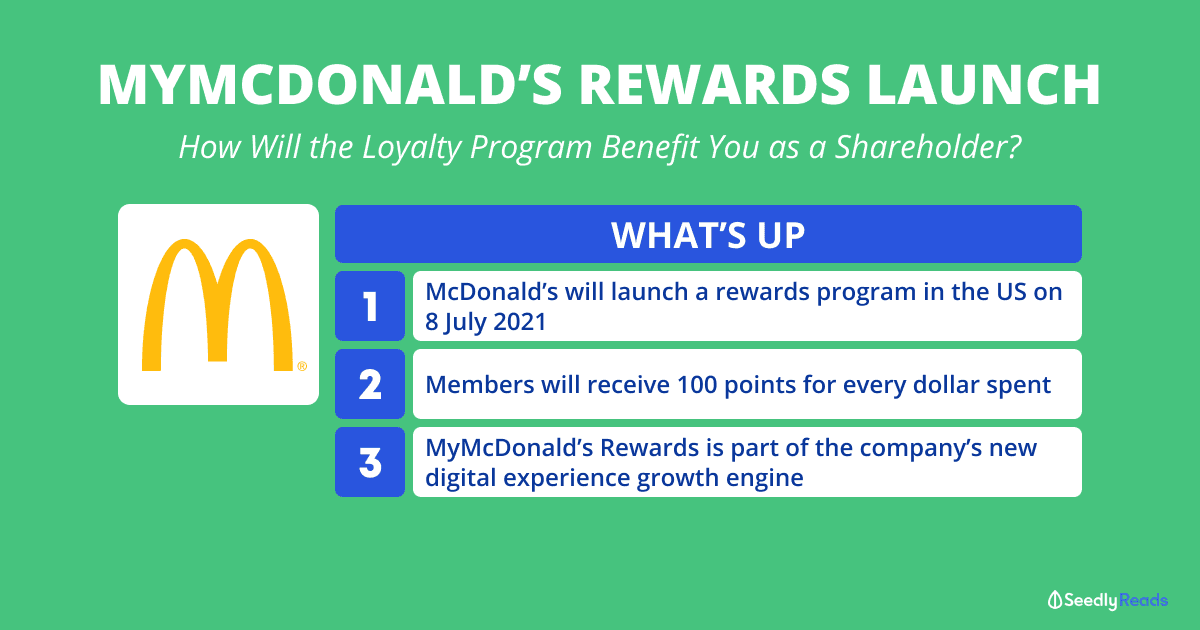 MYMCDONALD'S REWARDS LAUNCH

How Will the Loyalty Program Benefit You as a Shareholder?

®

WHAT'S UP

1 McDonald's will launch a rewards program in the US on 8 July 2021

2 Members will receive 100 points for every dollar spent

3 MyMcDonald's Rewards is part of the company's new digital experience growth engine

SeedlyReads